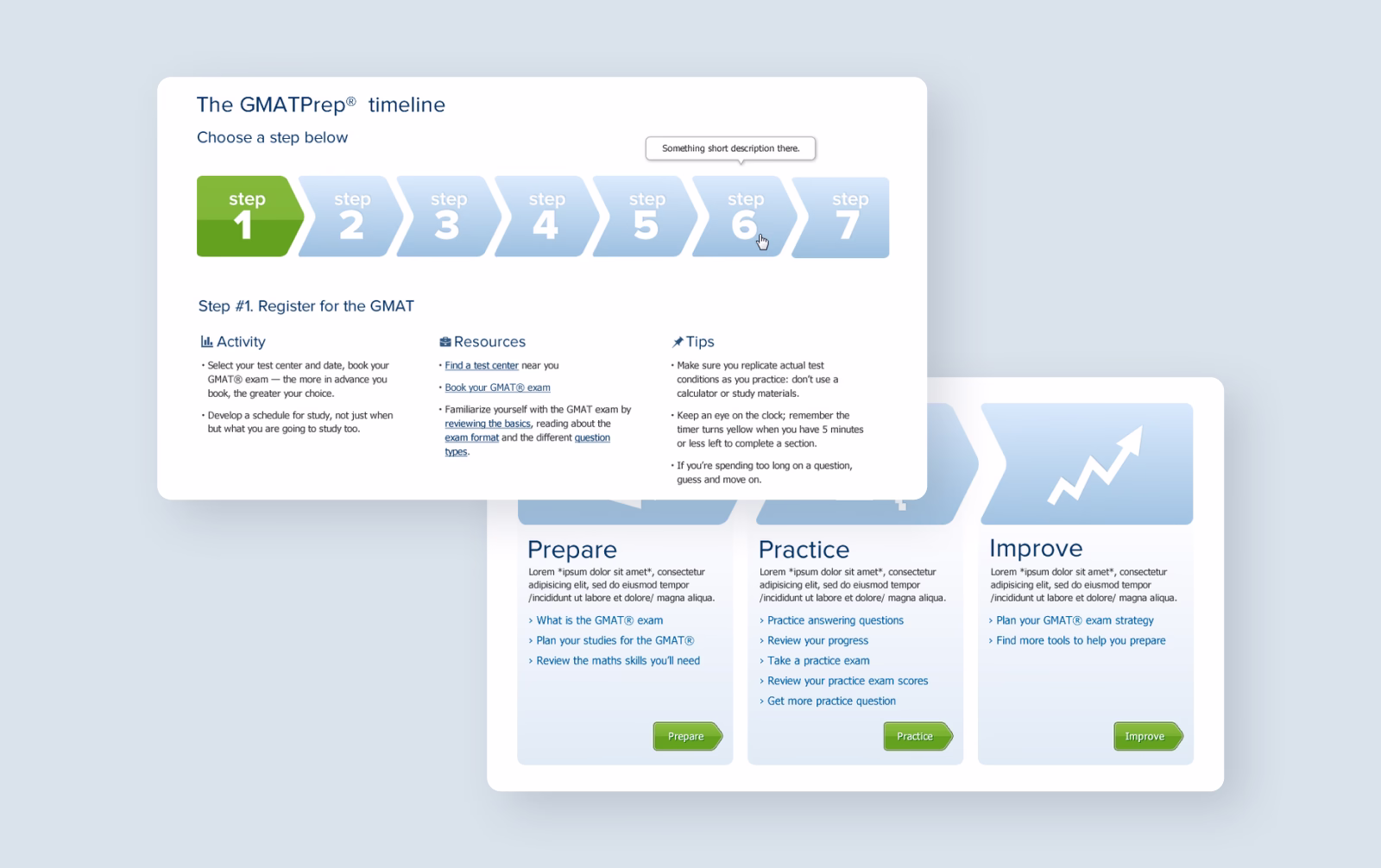 The GMATPrep® timeline

Choose a step below

Something short description there.

step 1

step 2

step 3

step 4

step 5

step 6

step 7

Step #1. Register for the GMAT

Activity

• Select your test center and date, book your GMAT® exam — the more in advance you book, the greater your choice.

• Develop a schedule for study, not just when but what you are going to study too.

Resources

• Find a test center near you

• Book your GMAT® exam

• Familiarize yourself with the GMAT exam by reviewing the basics, reading about the exam format and the different question types.

Tips

• Make sure you replicate actual test conditions as you practice: don't use a calculator or study materials.

• Keep an eye on the clock; remember the timer turns yellow when you have 5 minutes or less left to complete a section.

• If you're spending too long on a question, guess and move on.

Prepare

Lorem *ipsum dolor sit amet*, consectetur adipisicing elit, sed do eiusmod tempor /incididunt ut labore et dolore/ magna aliqua.

› What is the GMAT® exam

› Plan your studies for the GMAT®

› Review the maths skills you'll need

Prepare

Practice

Lorem *ipsum dolor sit amet*, consectetur adipisicing elit, sed do eiusmod tempor /incididunt ut labore et dolore/ magna aliqua.

› Practice answering questions

› Review your progress

› Take a practice exam

› Review your practice exam scores

› Get more practice question

Practice

Improve

Lorem *ipsum dolor sit amet*, consectetur adipisicing elit, sed do eiusmod tempor /incididunt ut labore et dolore/ magna aliqua.

› Plan your GMAT® exam strategy

› Find more tools to help you prepare

Improve